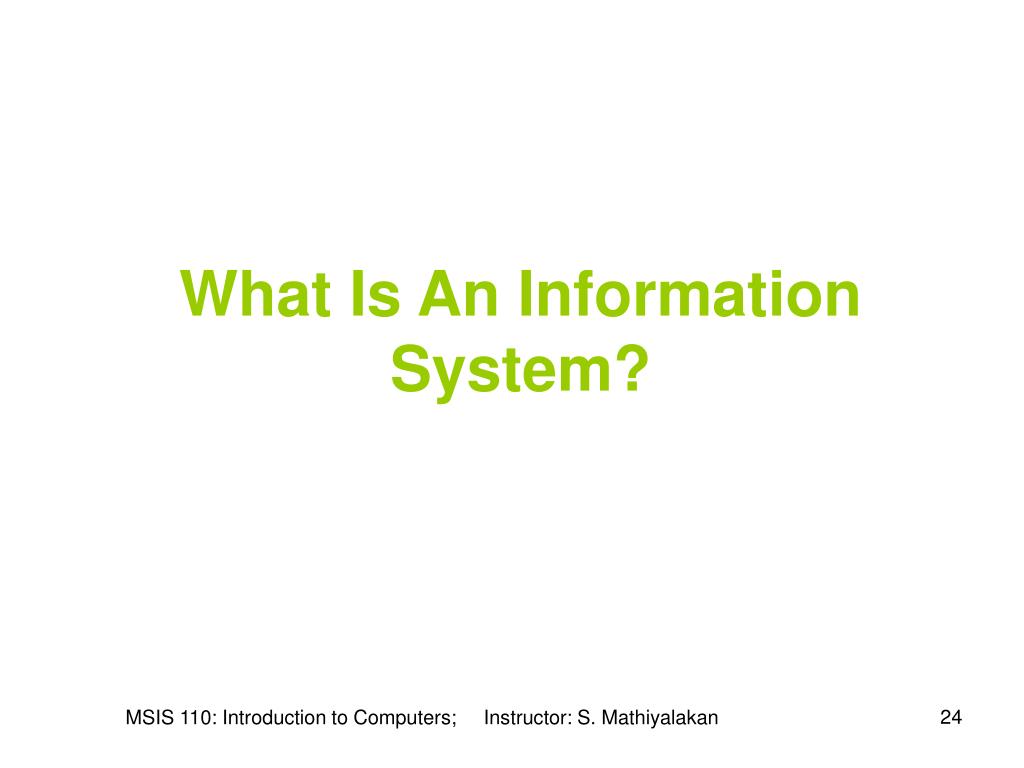 What Is An Information System?

MSIS 110: Introduction to Computers; Instructor: S. Mathiyalakan 24